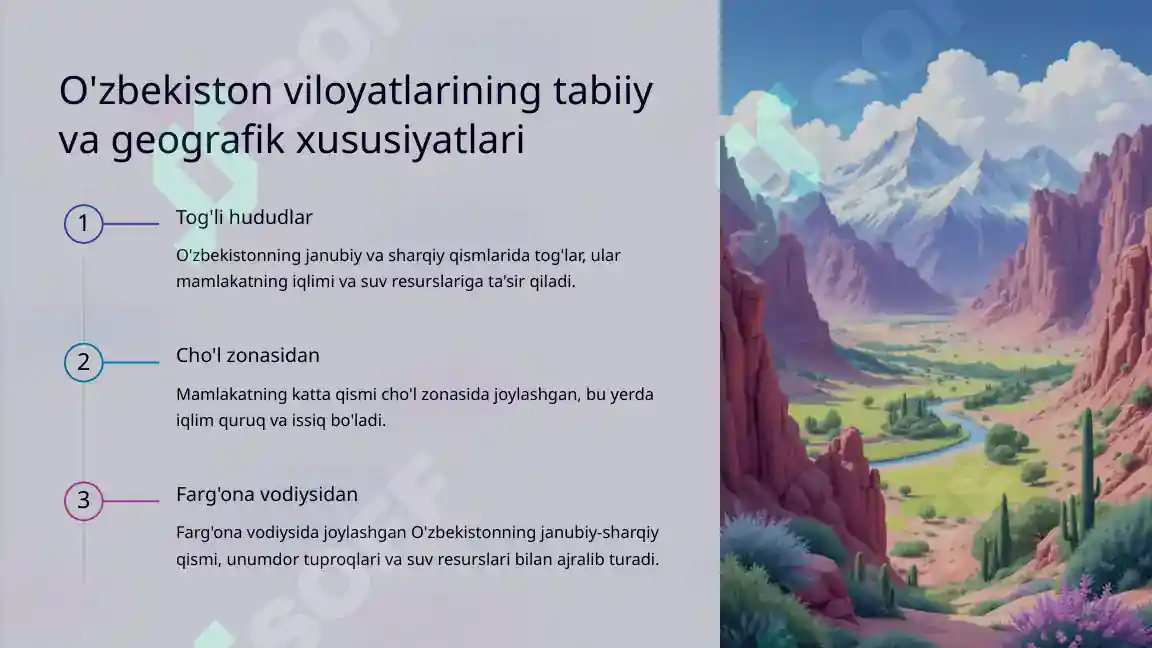 O'zbekiston viloyatlarining tabiiy va geografik xususiyatlari

1

Tog'li hududlar

O'zbekistonning janubiy va sharqiy qismlarida tog'lar, ular mamlakatning iqlimi va suv resurslariga ta'sir qiladi.

2

Cho'l zonasidan

Mamlakatning katta qismi cho'l zonasida joylashgan, bu yerda iqlim quruq va issiq bo'ladi.

3

Farg'ona vodiysidan

Farg'ona vodiysida joylashgan O'zbekistonning janubiy-sharqiy qismi, unumdor tuproqlari va suv resurslari bilan ajralib turadi.